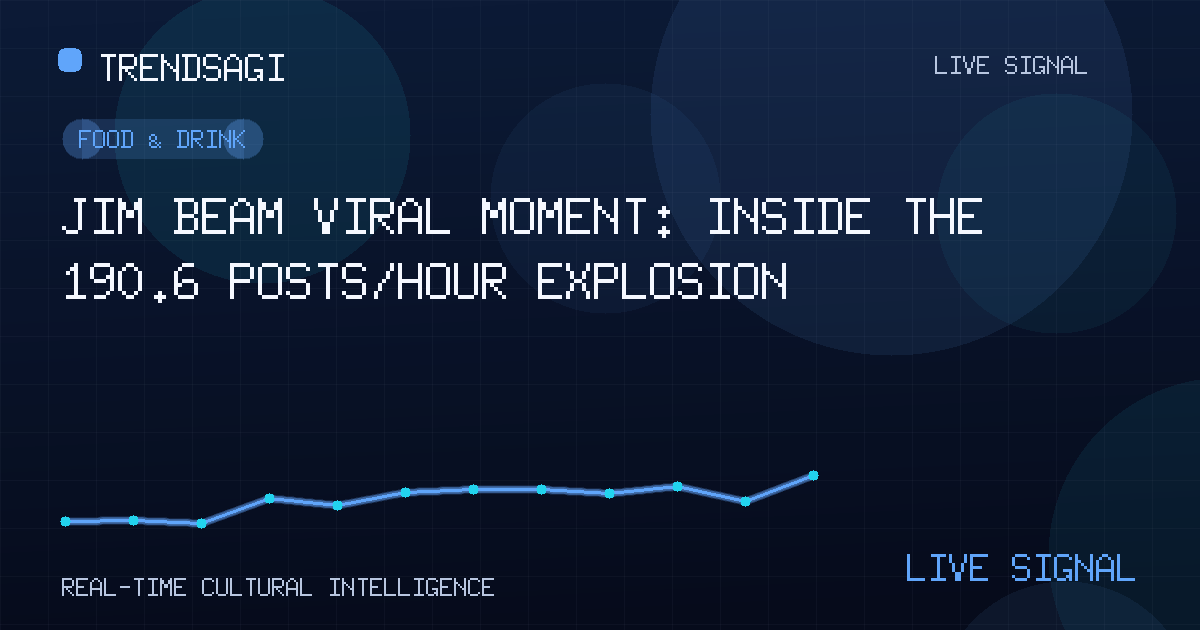 TRENDSAGI

LIVE SIGNAL

FOOD & DRINK

JIM BEAM VIRAL MOMENT: INSIDE THE 190.6 POSTS/HOUR EXPLOSION

REAL-TIME CULTURAL INTELLIGENCE

LIVE SIGNAL